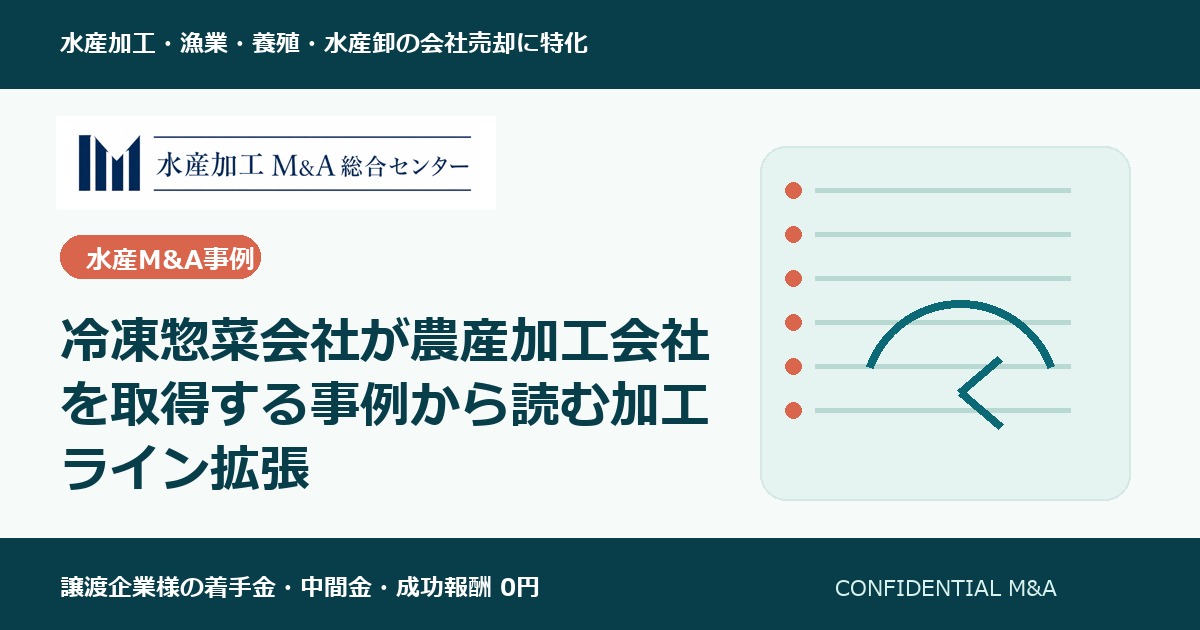 水産加工・漁業・養殖・水産卸の会社売却に特化

水産加工 M&A 総合センター

水産M&A事例

冷凍惣菜会社が農産加工会社を取得する事例から読む加工ライン拡張

譲渡企業様の着手金・中間金・成功報酬 0円

CONFIDENTIAL M&A